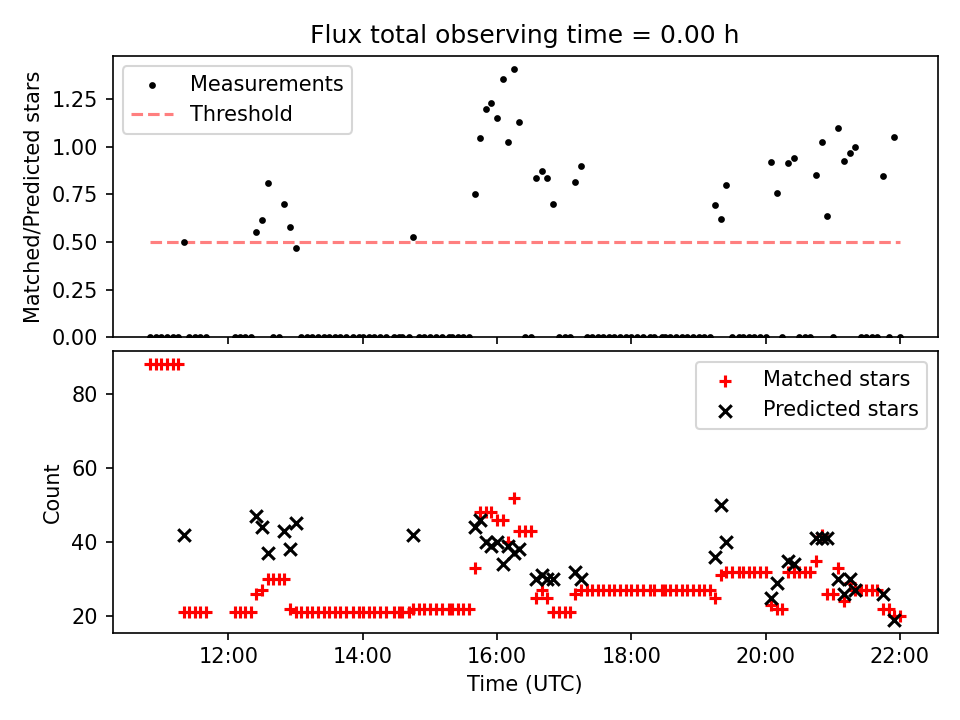 Flux total observing time = 0.00 h

Measurements
Threshold

Matched/Predicted stars

1.25
1.00
0.75
0.50
0.25
0.00

Matched stars
Predicted stars

Count

80
60
40
20

12:00
14:00
16:00
18:00
20:00
22:00

Time (UTC)